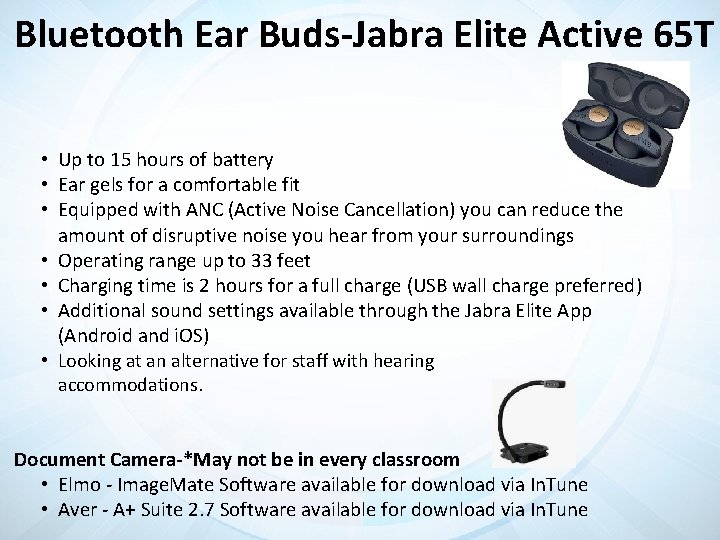 Bluetooth Ear Buds-Jabra Elite Active 65T

• Up to 15 hours of battery
• Ear gels for a comfortable fit
• Equipped with ANC (Active Noise Cancellation) you can reduce the amount of disruptive noise you hear from your surroundings
• Operating range up to 33 feet
• Charging time is 2 hours for a full charge (USB wall charge preferred)
• Additional sound settings available through the Jabra Elite App (Android and iOS)
• Looking at an alternative for staff with hearing accommodations.

Document Camera-*May not be in every classroom
• Elmo - ImageMate Software available for download via InTune
• Aver - A+ Suite 2.7 Software available for download via InTune